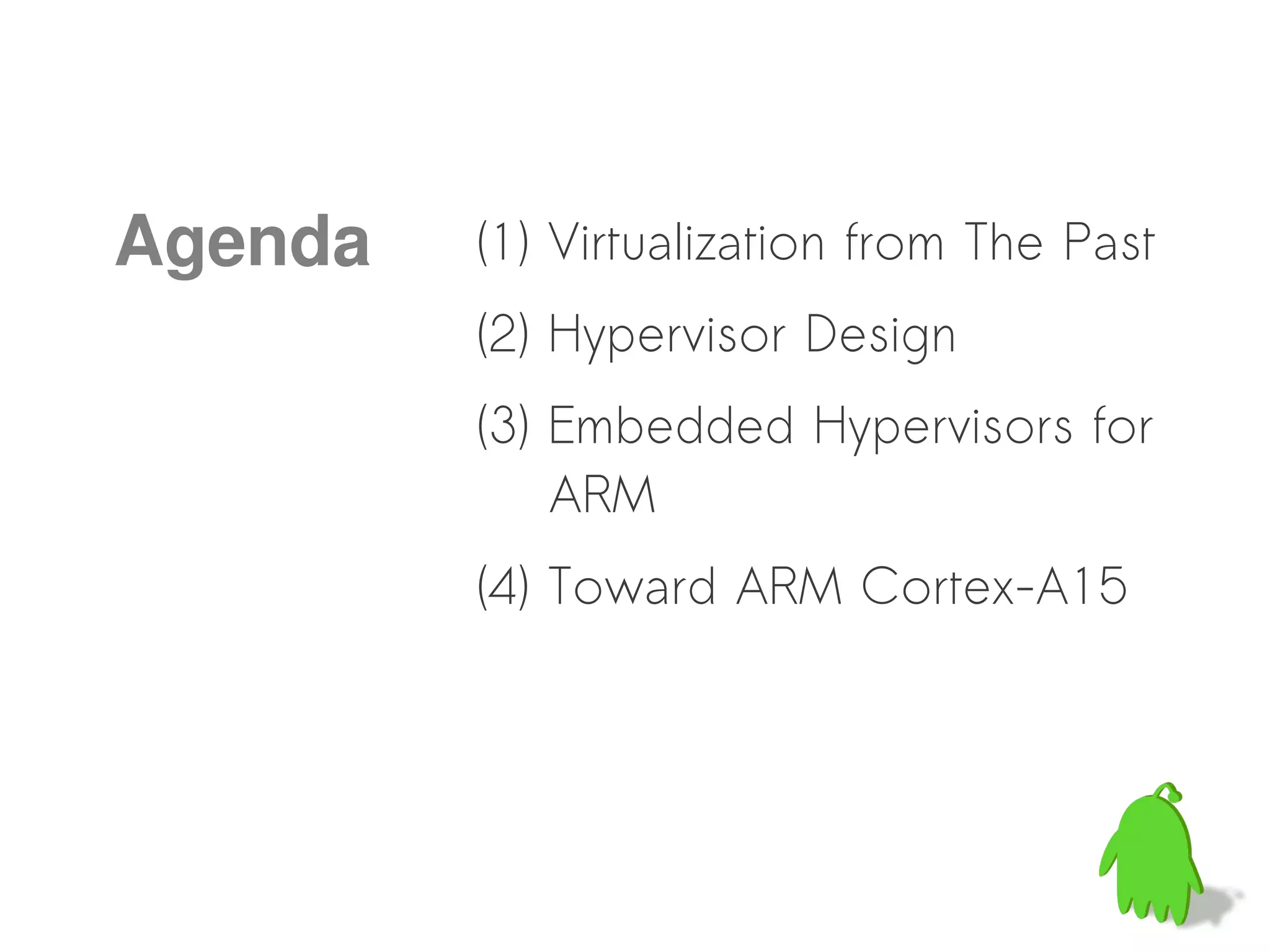 Agenda

(1) Virtualization from The Past

(2) Hypervisor Design

(3) Embedded Hypervisors for ARM

(4) Toward ARM Cortex-A15